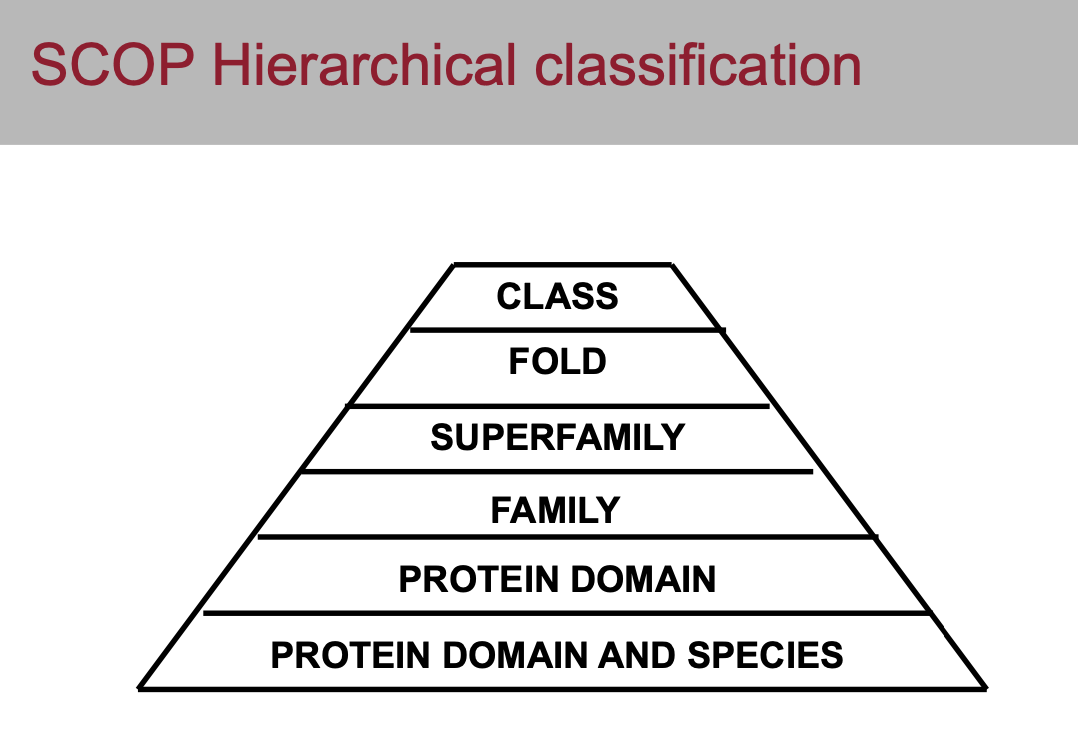 SCOP Hierarchical classification

CLASS

FOLD

SUPERFAMILY

FAMILY

PROTEIN DOMAIN

PROTEIN DOMAIN AND SPECIES